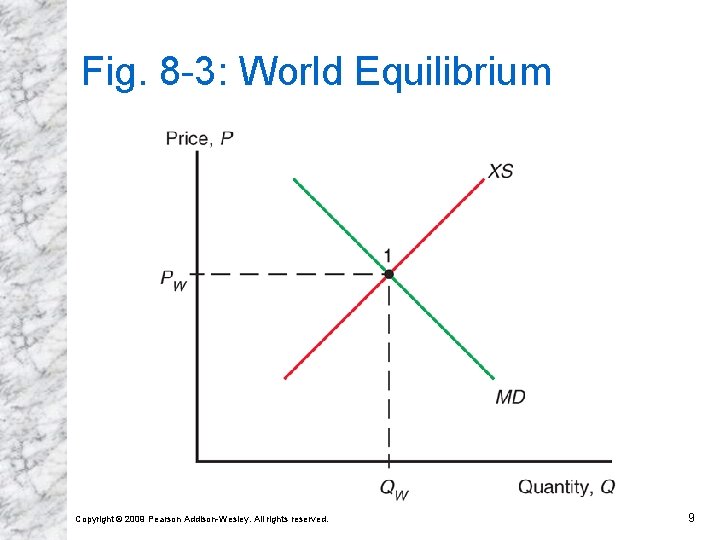 Fig. 8-3: World Equilibrium

Price, $P$

$XS$

1

$P_W$

$MD$

$Q_W$

Quantity, $Q$

Copyright © 2009 Pearson Addison-Wesley. All rights reserved.

9